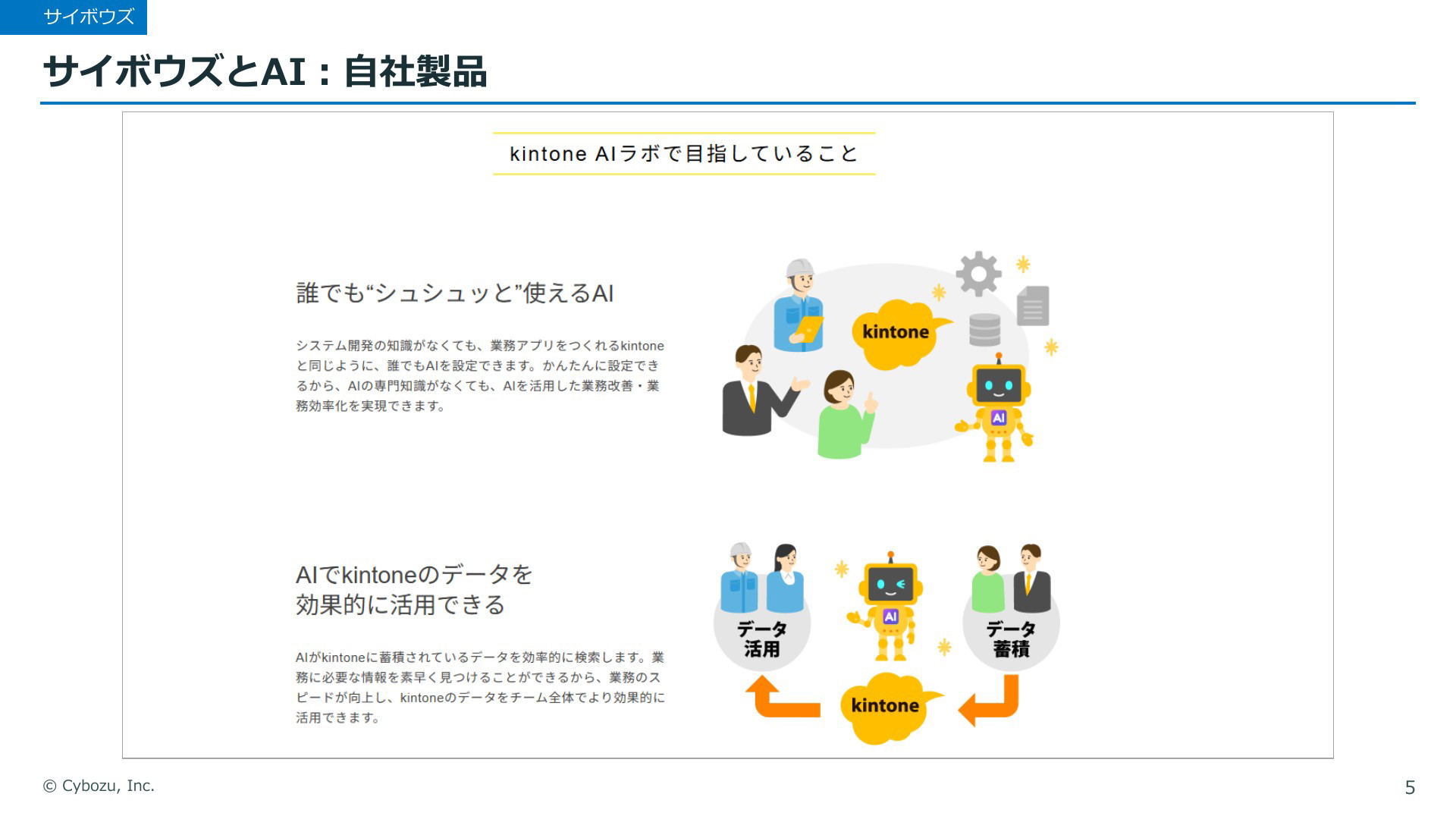 サイボウズ

サイボウズとAI：自社製品

kintone AIラボで目指していること

誰でも“シュシュッと”使えるAI

システム開発の知識がなくても、業務アプリをつくれるkintoneと同じように、誰でもAIを設定できます。かんたんに設定できるから、AIの専門知識がなくても、AIを活用した業務改善・業務効率化を実現できます。

kintone

AI

AIでkintoneのデータを効果的に活用できる

AIがkintoneに蓄積されているデータを効率的に検索します。業務に必要な情報を素早く見つけることができるから、業務のスピードが向上し、kintoneのデータをチーム全体でより効果的に活用できます。

データ活用

AI

データ蓄積

kintone

© Cybozu, Inc.

5